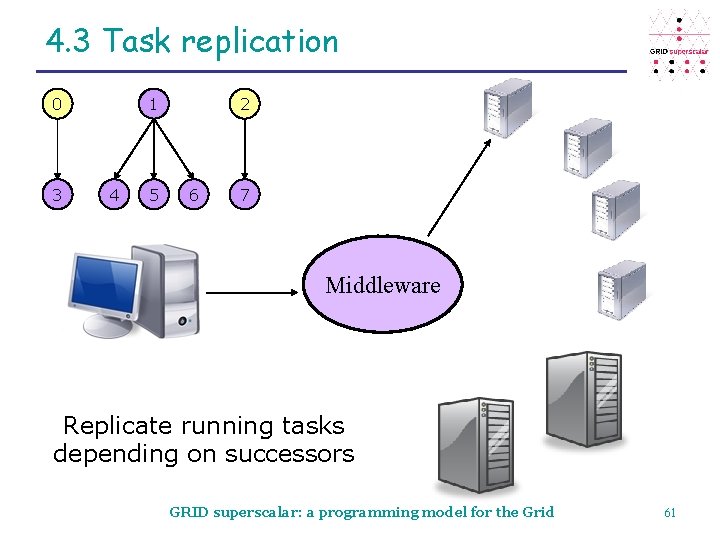 4.3 Task replication

GRID superscalar

0

1

2

3

4

5

6

7

Middleware

Replicate running tasks depending on successors

GRID superscalar: a programming model for the Grid

61